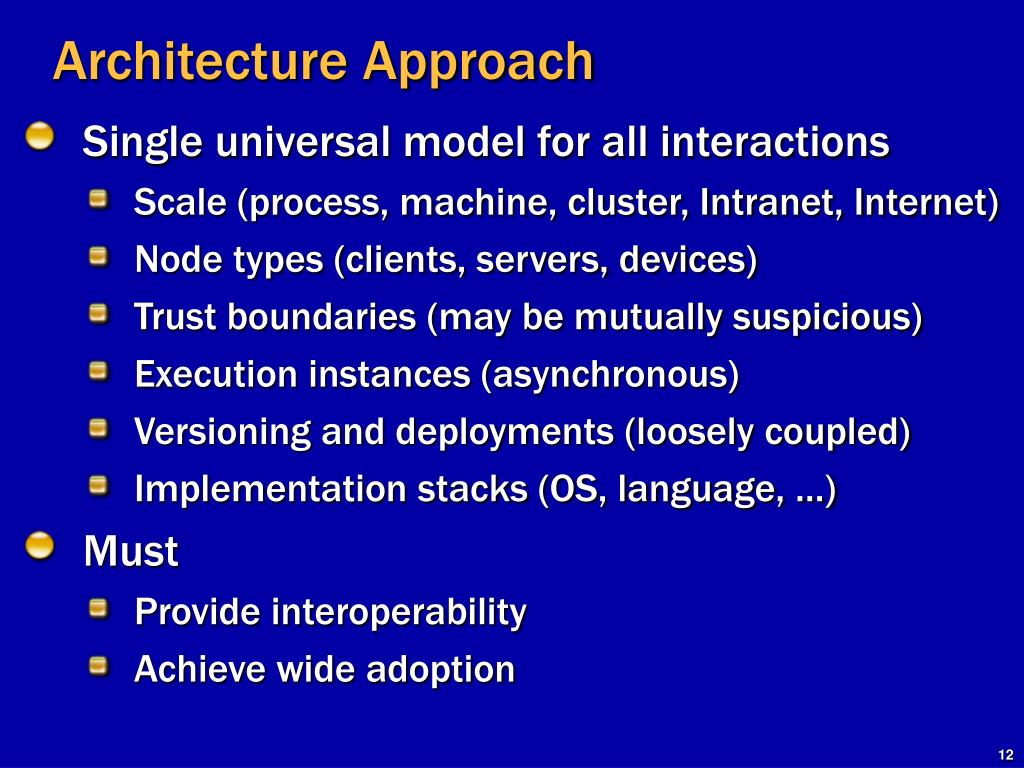 Architecture Approach

Single universal model for all interactions

Scale (process, machine, cluster, Intranet, Internet)

Node types (clients, servers, devices)

Trust boundaries (may be mutually suspicious)

Execution instances (asynchronous)

Versioning and deployments (loosely coupled)

Implementation stacks (OS, language, …)

Must

Provide interoperability

Achieve wide adoption

12